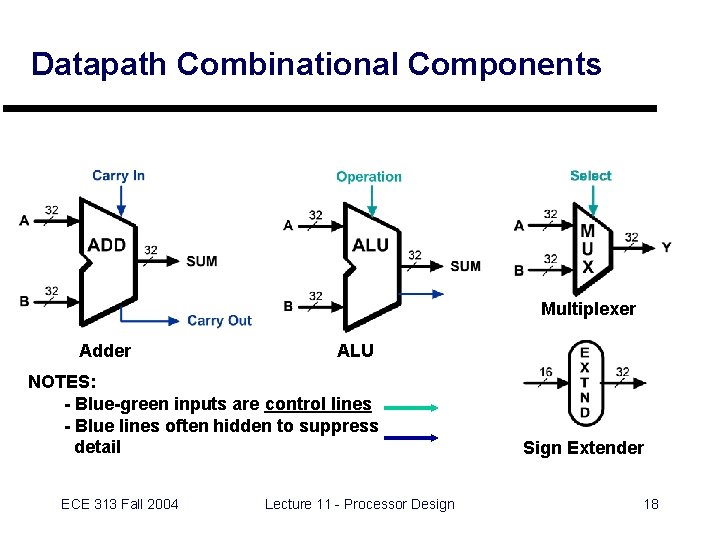 Datapath Combinational Components

Carry In
A
32
ADD
32
SUM
B
32
Carry Out
Adder

Operation
A
32
ALU
32
SUM
B
32
ALU

Select
A
32
M
U
X
32
Y
B
32
Multiplexer

16
E
X
T
N
D
32
Sign Extender

NOTES:
- Blue-green inputs are control lines
- Blue lines often hidden to suppress detail

ECE 313 Fall 2004
Lecture 11 - Processor Design
18